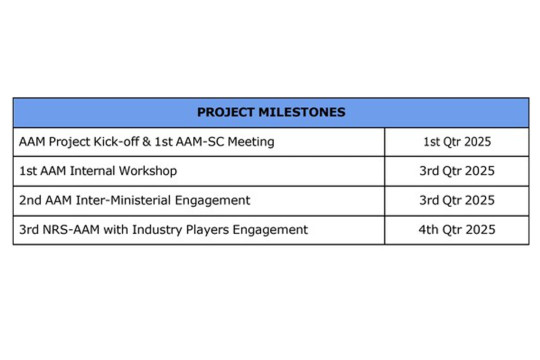 | PROJECT MILESTONES | |
|---|---|
| AAM Project Kick-off & 1st AAM-SC Meeting | 1st Qtr 2025 |
| 1st AAM Internal Workshop | 3rd Qtr 2025 |
| 2nd AAM Inter-Ministerial Engagement | 3rd Qtr 2025 |
| 3rd NRS-AAM with Industry Players Engagement | 4th Qtr 2025 |